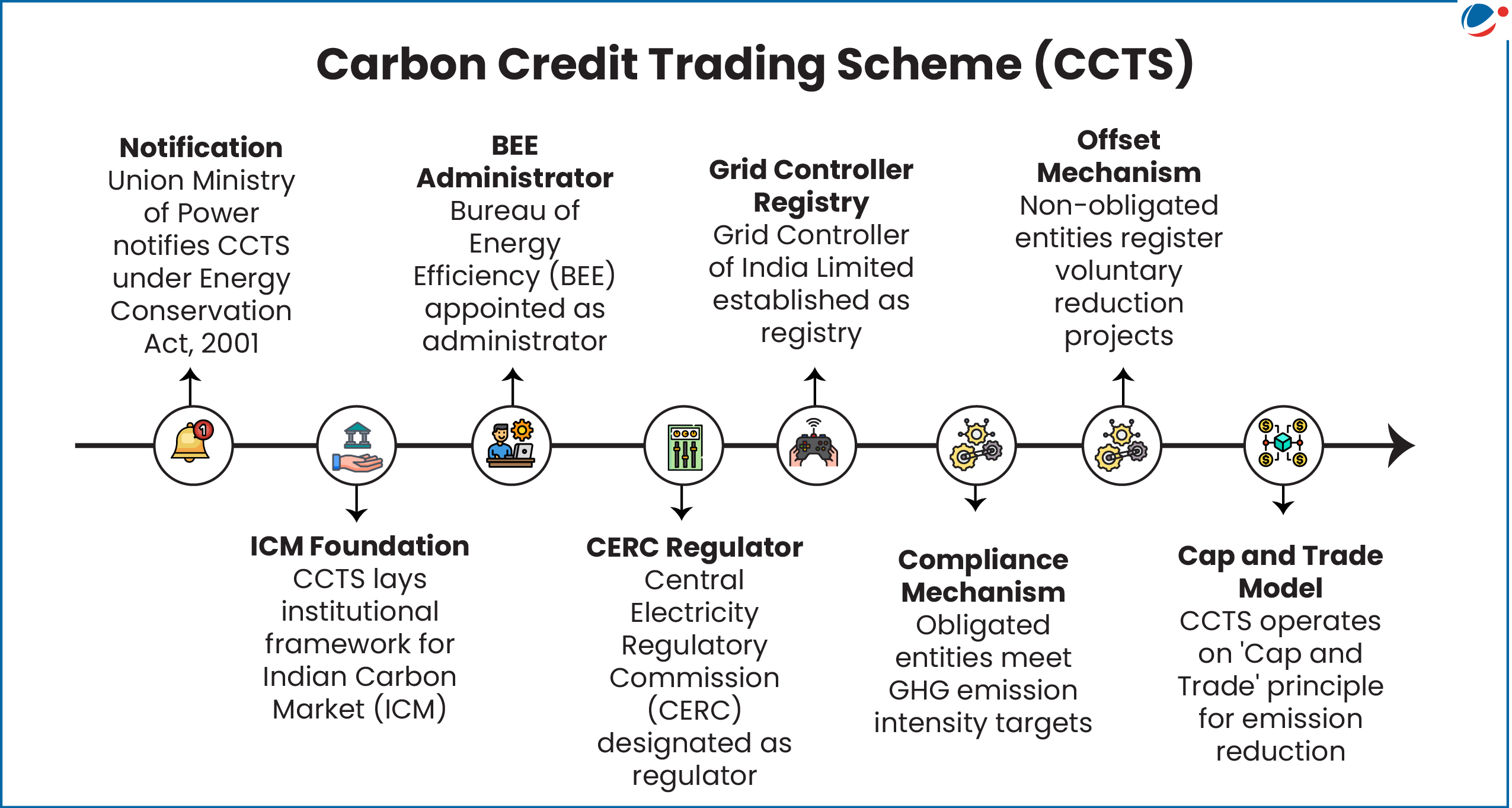 Carbon Credit Trading Scheme (CCTS)

Notification
Union Ministry of Power notifies CCTS under Energy Conservation Act, 2001

BEE Administrator
Bureau of Energy Efficiency (BEE) appointed as administrator

Grid Controller Registry
Grid Controller of India Limited established as registry

Offset Mechanism
Non-obligated entities register voluntary reduction projects

ICM Foundation
CCTS lays institutional framework for Indian Carbon Market (ICM)

CERC Regulator
Central Electricity Regulatory Commission (CERC) designated as regulator

Compliance Mechanism
Obligated entities meet GHG emission intensity targets

Cap and Trade Model
CCTS operates on 'Cap and Trade' principle for emission reduction